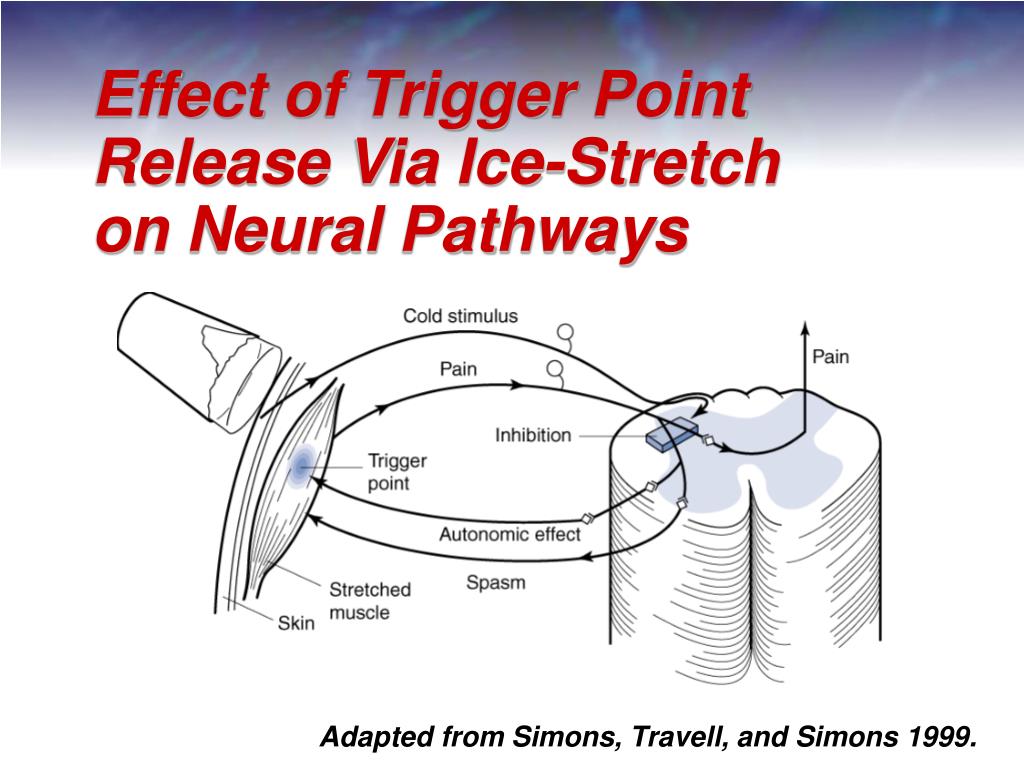 Effect of Trigger Point Release Via Ice-Stretch on Neural Pathways

Cold stimulus
Pain
Pain
Inhibition
Trigger point
Autonomic effect
Spasm
Stretched muscle
Skin

Adapted from Simons, Travell, and Simons 1999.